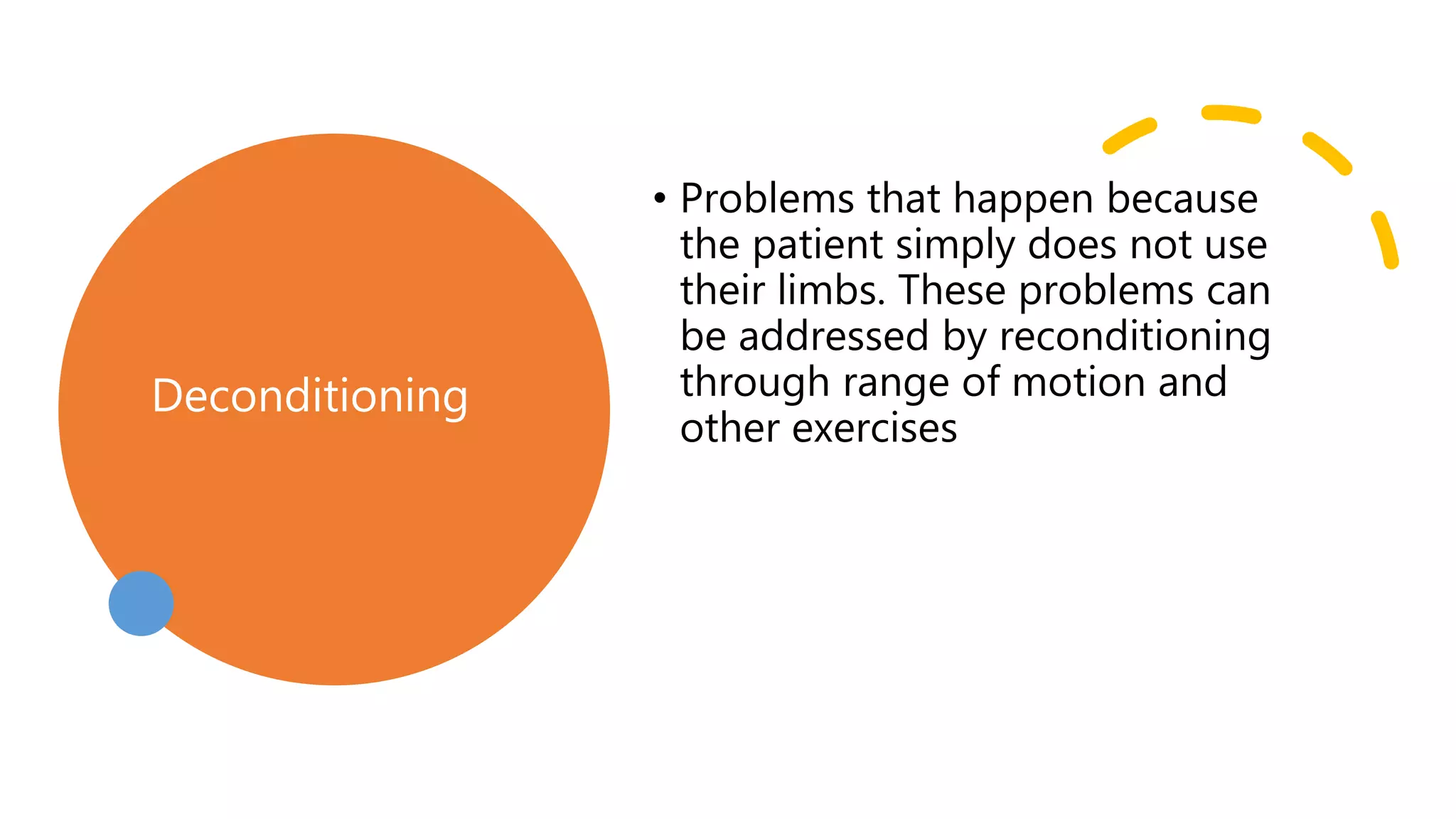 Deconditioning

• Problems that happen because the patient simply does not use their limbs. These problems can be addressed by reconditioning through range of motion and other exercises